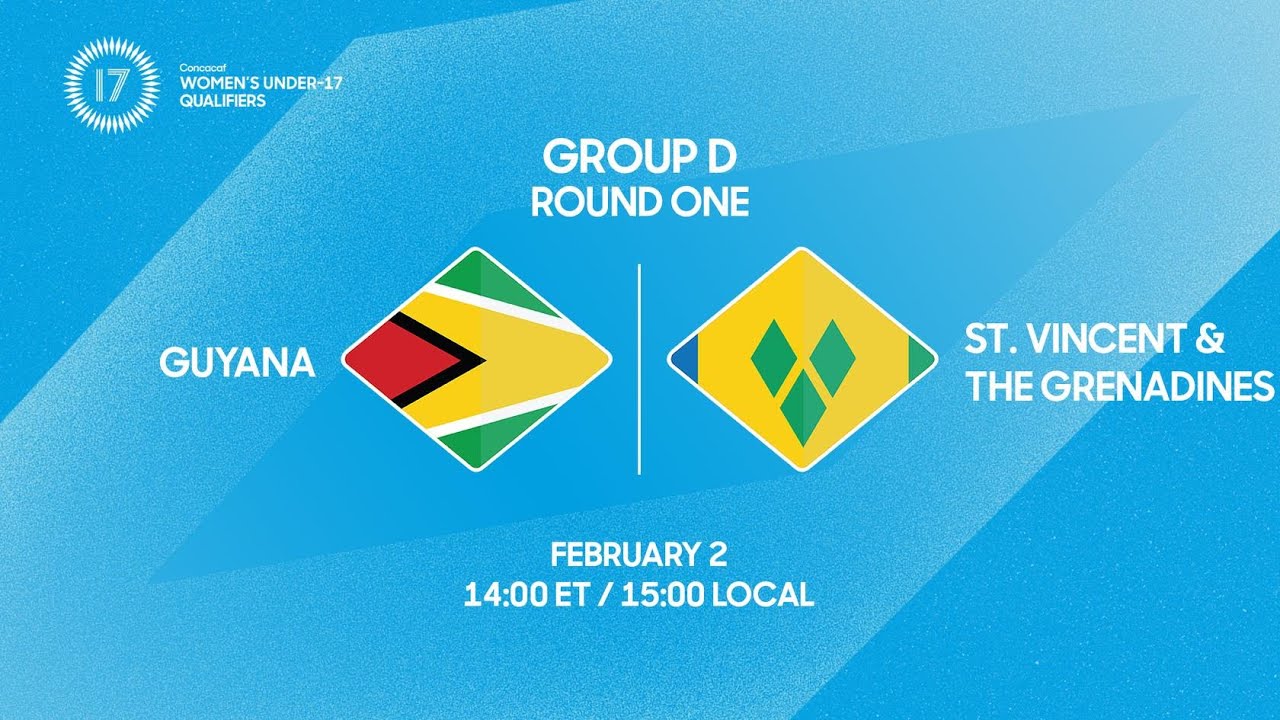 17
Concacaf
WOMEN'S UNDER-17
QUALIFIERS

GROUP D
ROUND ONE

GUYANA

ST. VINCENT & THE GRENADINES

FEBRUARY 2
14:00 ET / 15:00 LOCAL